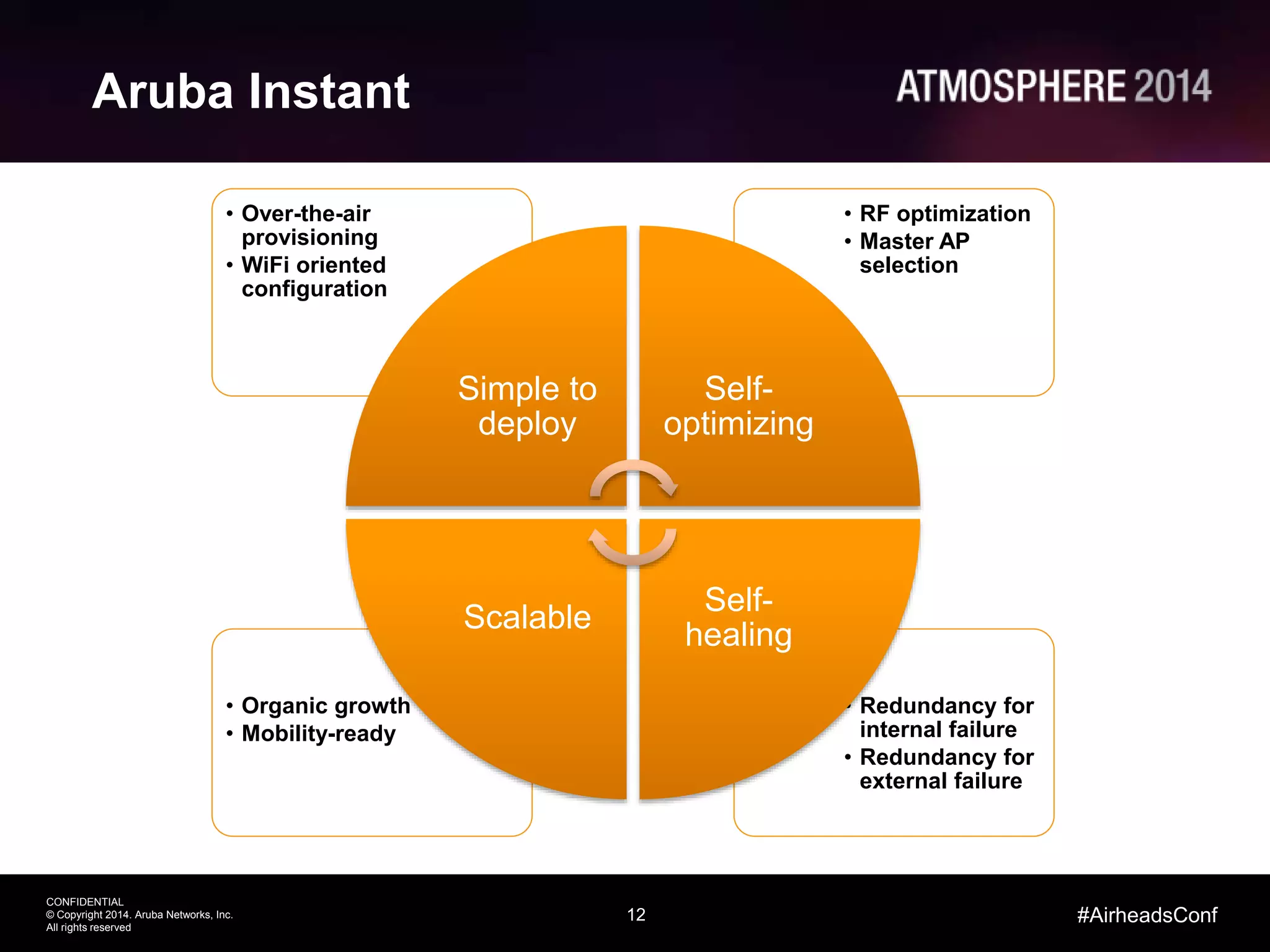 Aruba Instant

ATMOSPHERE 2014

• Over-the-air provisioning
• WiFi oriented configuration

• RF optimization
• Master AP selection

Simple to deploy

Self-optimizing

Scalable

Self-healing

• Organic growth
• Mobility-ready

• Redundancy for internal failure
• Redundancy for external failure

CONFIDENTIAL
© Copyright 2014. Aruba Networks, Inc.
All rights reserved

12

#AirheadsConf